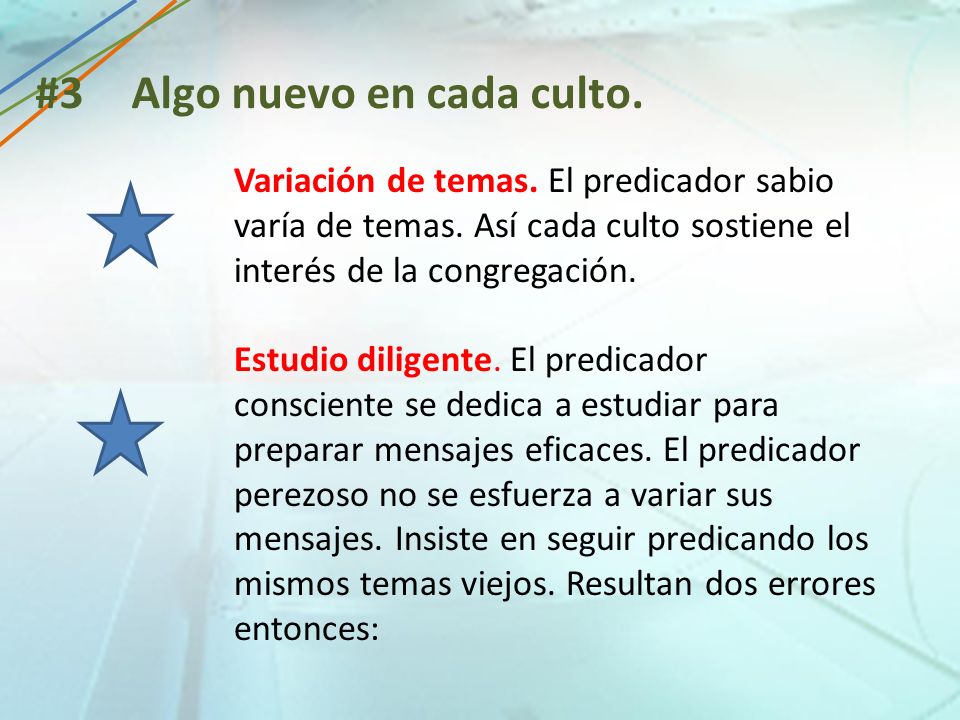 #3 Algo nuevo en cada culto.

Variación de temas. El predicador sabio varía de temas. Así cada culto sostiene el interés de la congregación.

Estudio diligente. El predicador consciente se dedica a estudiar para preparar mensajes eficaces. El predicador perezoso no se esfuerza a variar sus mensajes. Insiste en seguir predicando los mismos temas viejos. Resultan dos errores entonces: